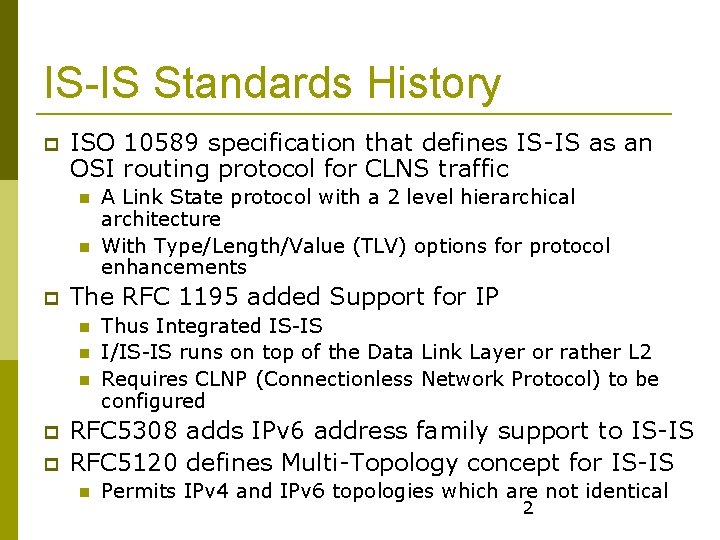 IS-IS Standards History

ISO 10589 specification that defines IS-IS as an OSI routing protocol for CLNS traffic

A Link State protocol with a 2 level hierarchical architecture

With Type/Length/Value (TLV) options for protocol enhancements

The RFC 1195 added Support for IP

Thus Integrated IS-IS

I/IS-IS runs on top of the Data Link Layer or rather L2

Requires CLNP (Connectionless Network Protocol) to be configured

RFC5308 adds IPv6 address family support to IS-IS

RFC5120 defines Multi-Topology concept for IS-IS

Permits IPv4 and IPv6 topologies which are not identical

2